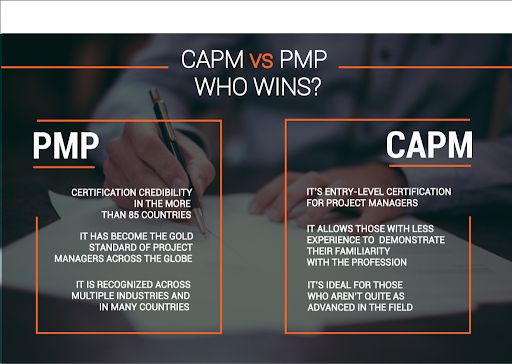 CAPM vs PMP
WHO WINS?

PMP

CERTIFICATION CREDIBILITY IN THE MORE THAN 85 COUNTRIES

IT HAS BECOME THE GOLD STANDARD OF PROJECT MANAGERS ACROSS THE GLOBE

IT IS RECOGNIZED ACROSS MULTIPLE INDUSTRIES AND IN MANY COUNTRIES

CAPM

IT'S ENTRY-LEVEL CERTIFICATION FOR PROJECT MANAGERS

IT ALLOWS THOSE WITH LESS EXPERIENCE TO DEMONSTRATE THEIR FAMILIARITY WITH THE PROFESSION

IT'S IDEAL FOR THOSE WHO AREN'T QUITE AS ADVANCED IN THE FIELD